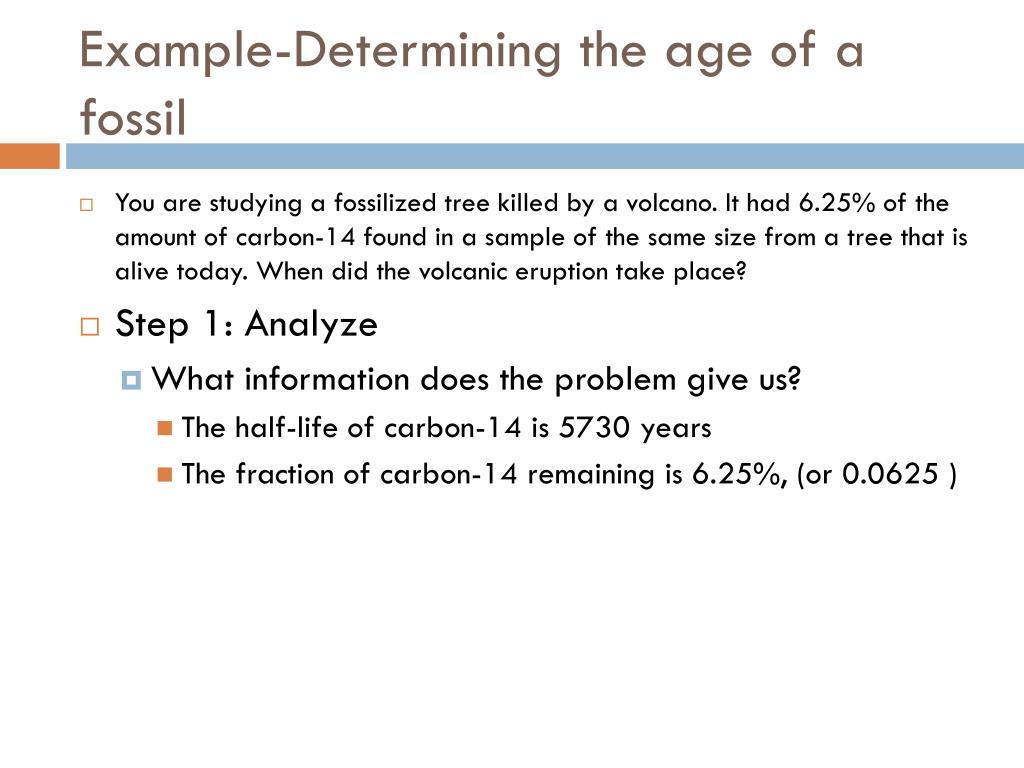 Example-Determining the age of a fossil

You are studying a fossilized tree killed by a volcano. It had 6.25% of the amount of carbon-14 found in a sample of the same size from a tree that is alive today. When did the volcanic eruption take place?

Step 1: Analyze

What information does the problem give us?

The half-life of carbon-14 is 5730 years

The fraction of carbon-14 remaining is 6.25%, (or 0.0625 )